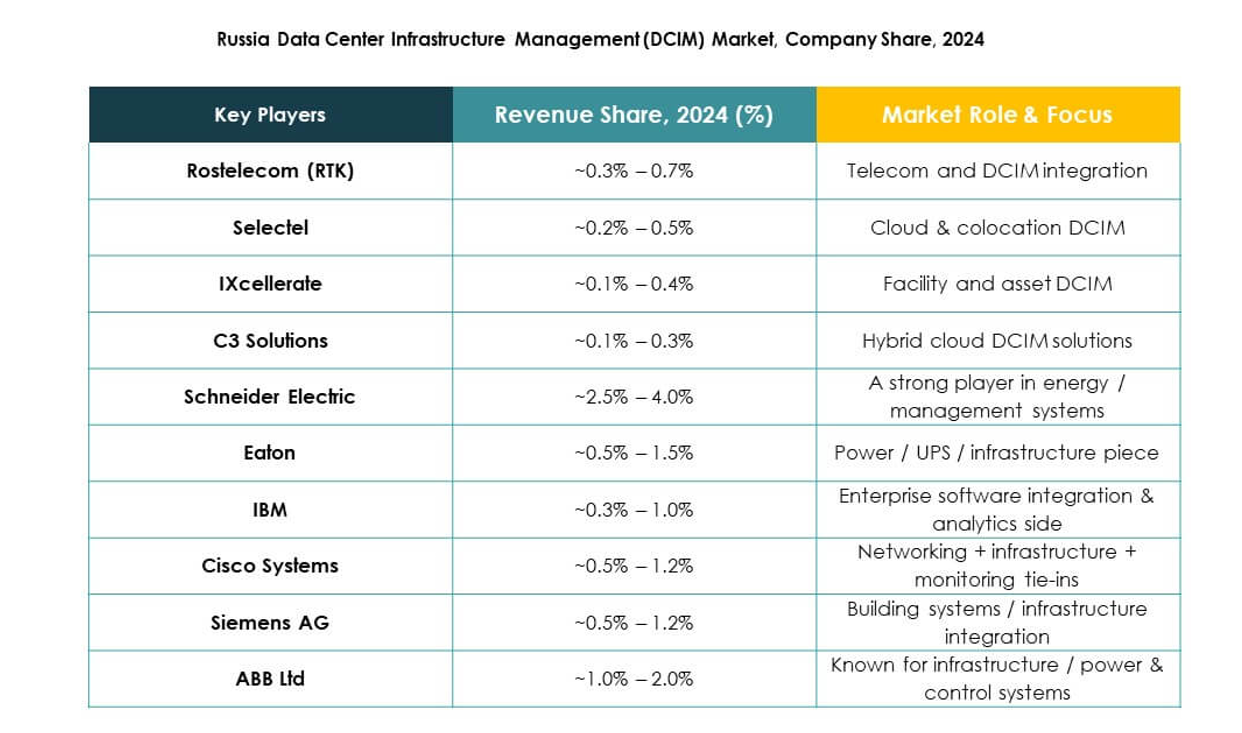 Russia Data Center Infrastructure Management (DCIM) Market, Company Share, 2024

| Key Players | Revenue Share, 2024 (%) | Market Role & Focus |
|---|---|---|
| Rostelecom (RTK) | ~0.3% – 0.7% | Telecom and DCIM integration |
| Selectel | ~0.2% – 0.5% | Cloud & colocation DCIM |
| IXcellerate | ~0.1% – 0.4% | Facility and asset DCIM |
| C3 Solutions | ~0.1% – 0.3% | Hybrid cloud DCIM solutions |
| Schneider Electric | ~2.5% – 4.0% | A strong player in energy / management systems |
| Eaton | ~0.5% – 1.5% | Power / UPS / infrastructure piece |
| IBM | ~0.3% – 1.0% | Enterprise software integration & analytics side |
| Cisco Systems | ~0.5% – 1.2% | Networking + infrastructure + monitoring tie-ins |
| Siemens AG | ~0.5% – 1.2% | Building systems / infrastructure integration |
| ABB Ltd | ~1.0% – 2.0% | Known for infrastructure / power & control systems |